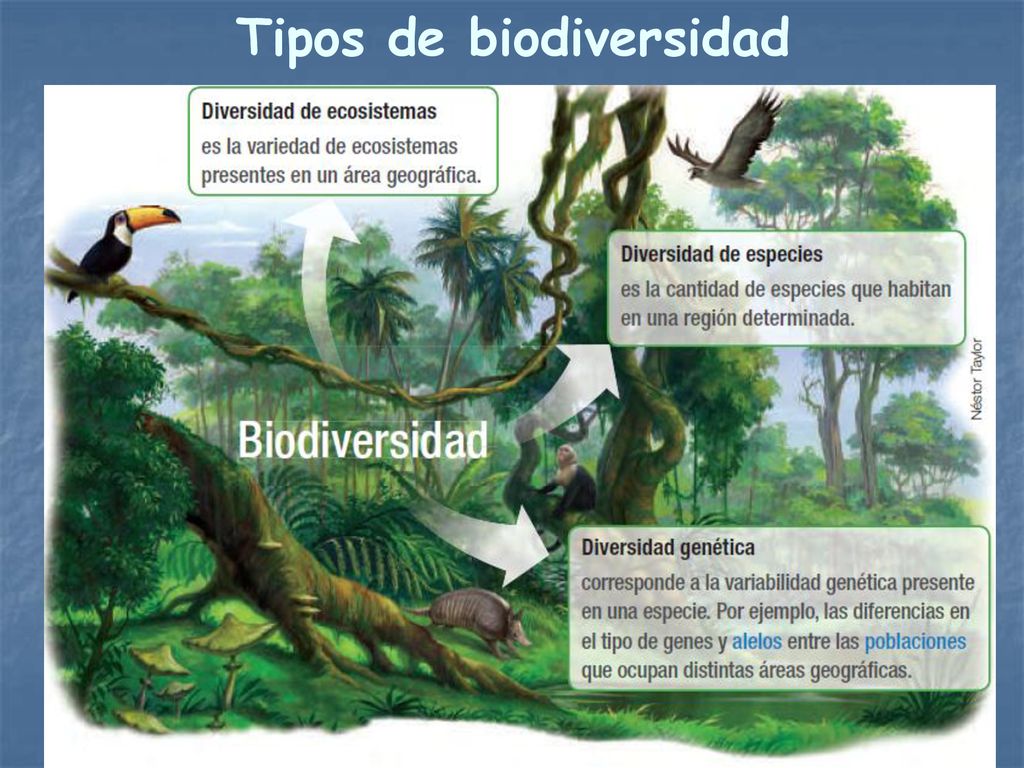 Tipos de biodiversidad

Diversidad de ecosistemas
es la variedad de ecosistemas presentes en un área geográfica.

Diversidad de especies
es la cantidad de especies que habitan en una región determinada.

Néstor Taylor

Biodiversidad

Diversidad genética
corresponde a la variabilidad genética presente en una especie. Por ejemplo, las diferencias en el tipo de genes y alelos entre las poblaciones que ocupan distintas áreas geográficas.